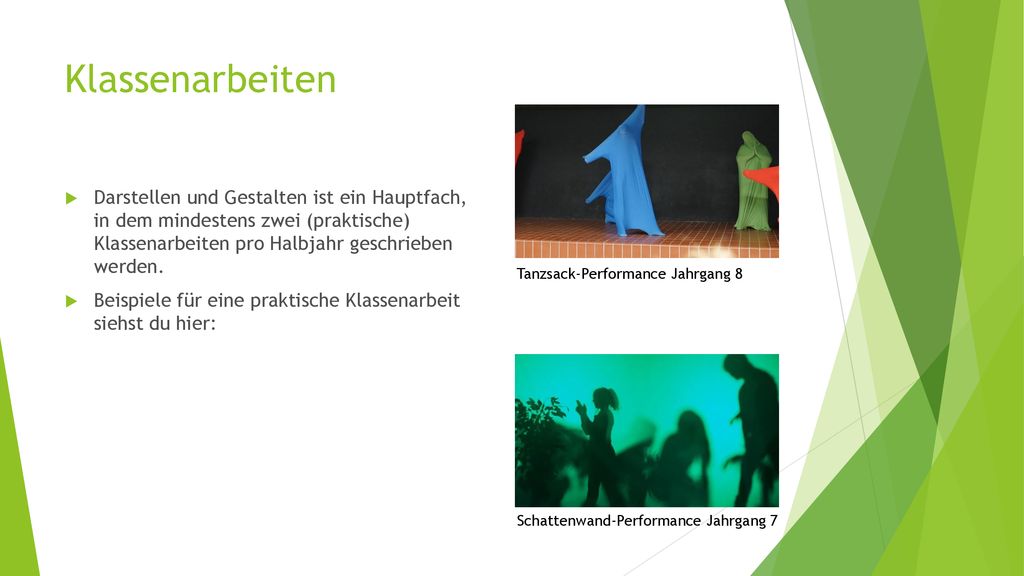 Klassenarbeiten

Darstellen und Gestalten ist ein Hauptfach, in dem mindestens zwei (praktische) Klassenarbeiten pro Halbjahr geschrieben werden.

Beispiele für eine praktische Klassenarbeit siehst du hier:

Tanzsack-Performance Jahrgang 8

Schattenwand-Performance Jahrgang 7